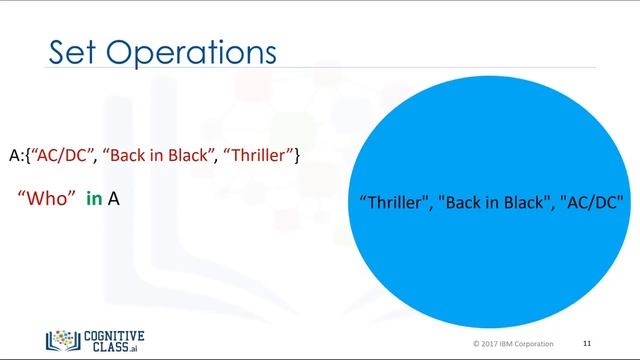 Set Operations

A:{“AC/DC”, “Back in Black”, “Thriller”}

“Who” in A

“Thriller", "Back in Black", "AC/DC"

COGNITIVE CLASS.ai

© 2017 IBM Corporation

11